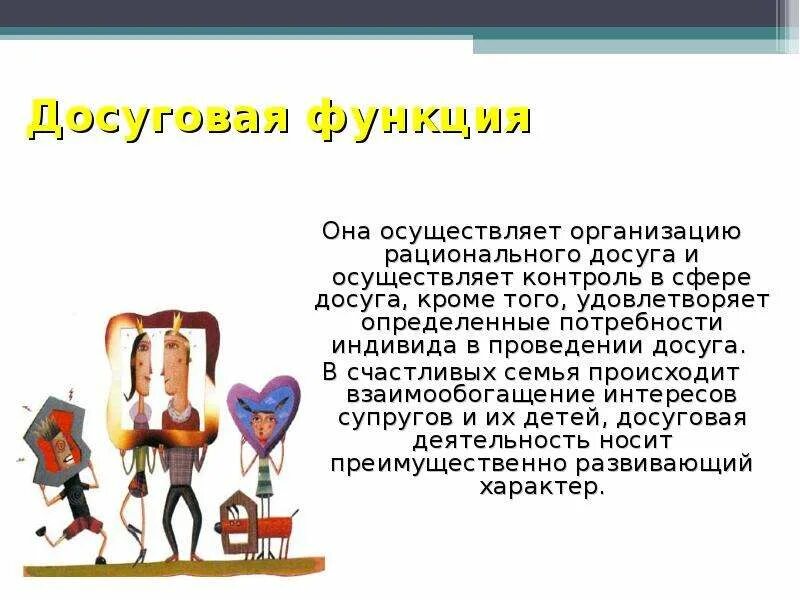 Досуговая функция

Она осуществляет организацию рационального досуга и осуществляет контроль в сфере досуга, кроме того, удовлетворяет определенные потребности индивида в проведении досуга.

В счастливых семья происходит взаимообогащение интересов супругов и их детей, досуговая деятельность носит преимущественно развивающий характер.